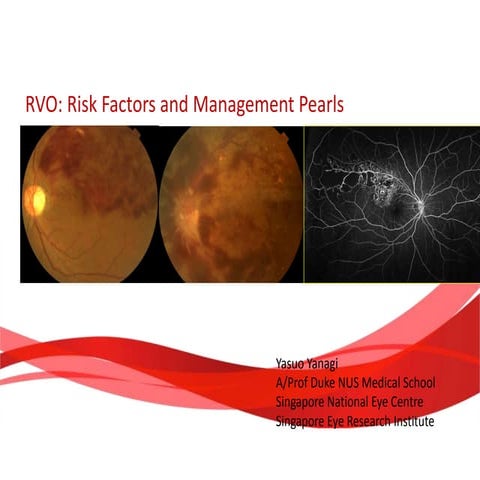 RVO: Risk Factors and Management Pearls

Yasuo Yanagi
A/Prof Duke NUS Medical School
Singapore National Eye Centre
Singapore Eye Research Institute